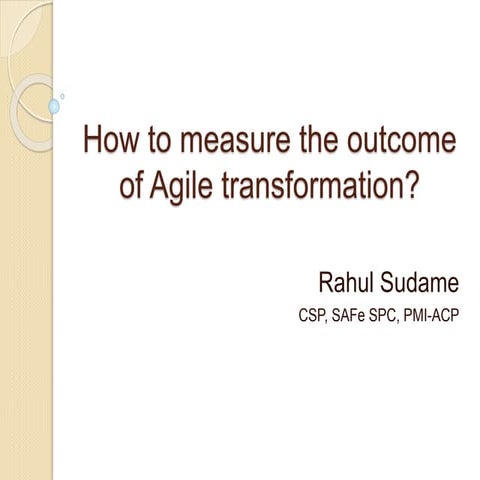 How to measure the outcome of Agile transformation?

Rahul Sudame

CSP, SAFe SPC, PMI-ACP